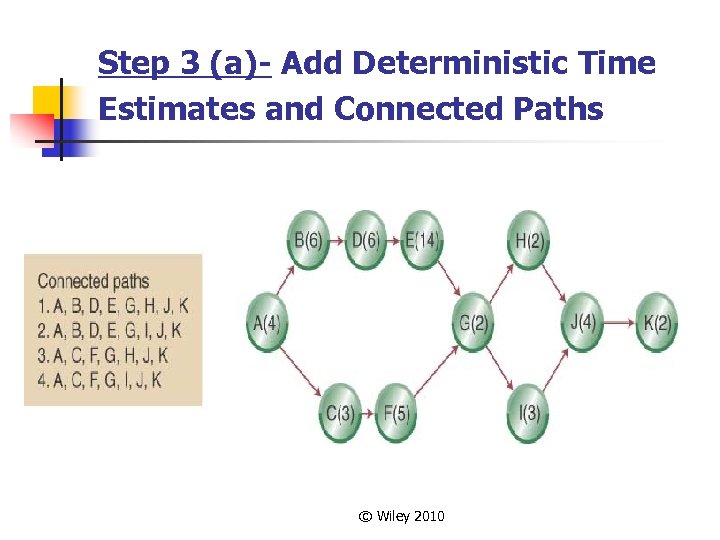 Step 3 (a)- Add Deterministic Time Estimates and Connected Paths

Connected paths
1. A, B, D, E, G, H, J, K
2. A, B, D, E, G, I, J, K
3. A, C, F, G, H, J, K
4. A, C, F, G, I, J, K

B(6)
D(6)
E(14)
H(2)
A(4)
G(2)
J(4)
K(2)
C(3)
F(5)
I(3)

© Wiley 2010